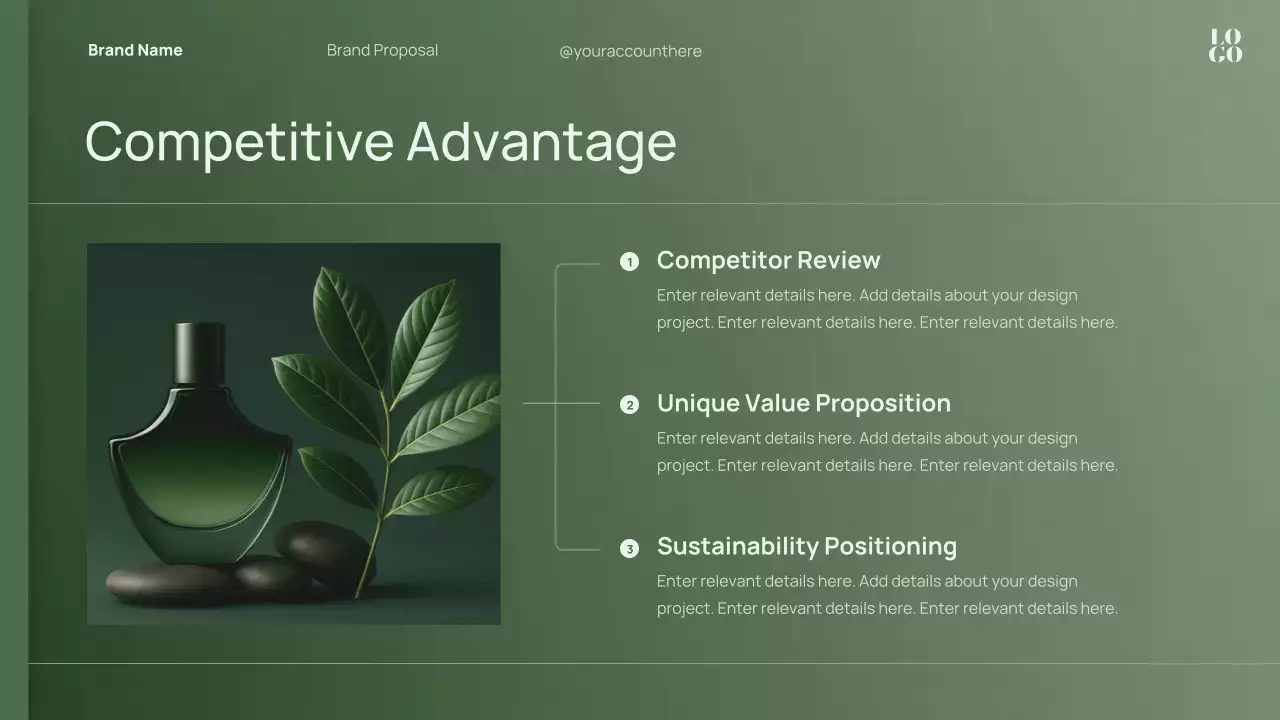 Brand Name

Brand Proposal

@youraccounthere

LO
GO

Competitive Advantage

1 Competitor Review

Enter relevant details here. Add details about your design project. Enter relevant details here. Enter relevant details here.

2 Unique Value Proposition

Enter relevant details here. Add details about your design project. Enter relevant details here. Enter relevant details here.

3 Sustainability Positioning

Enter relevant details here. Add details about your design project. Enter relevant details here. Enter relevant details here.